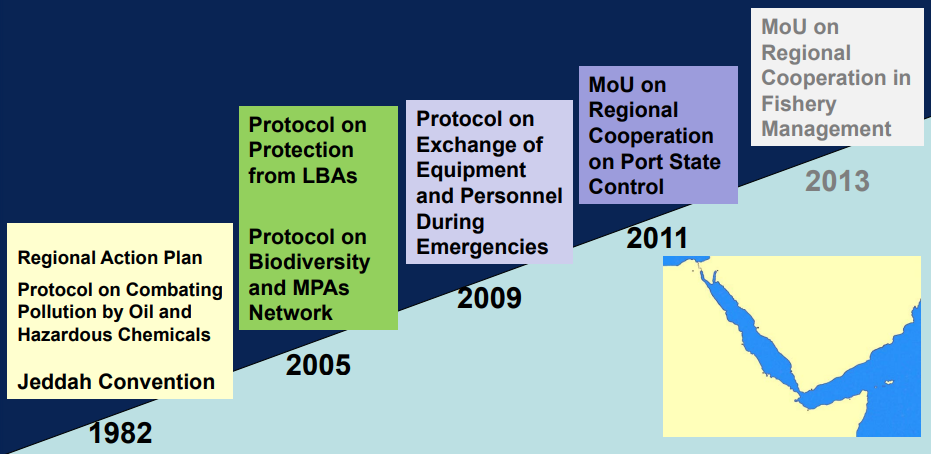 Regional Action Plan

Protocol on Combating Pollution by Oil and Hazardous Chemicals

Jeddah Convention

1982

Protocol on Protection from LBAs

Protocol on Biodiversity and MPAs Network

2005

Protocol on Exchange of Equipment and Personnel During Emergencies

2009

MoU on Regional Cooperation on Port State Control

2011

MoU on Regional Cooperation in Fishery Management

2013